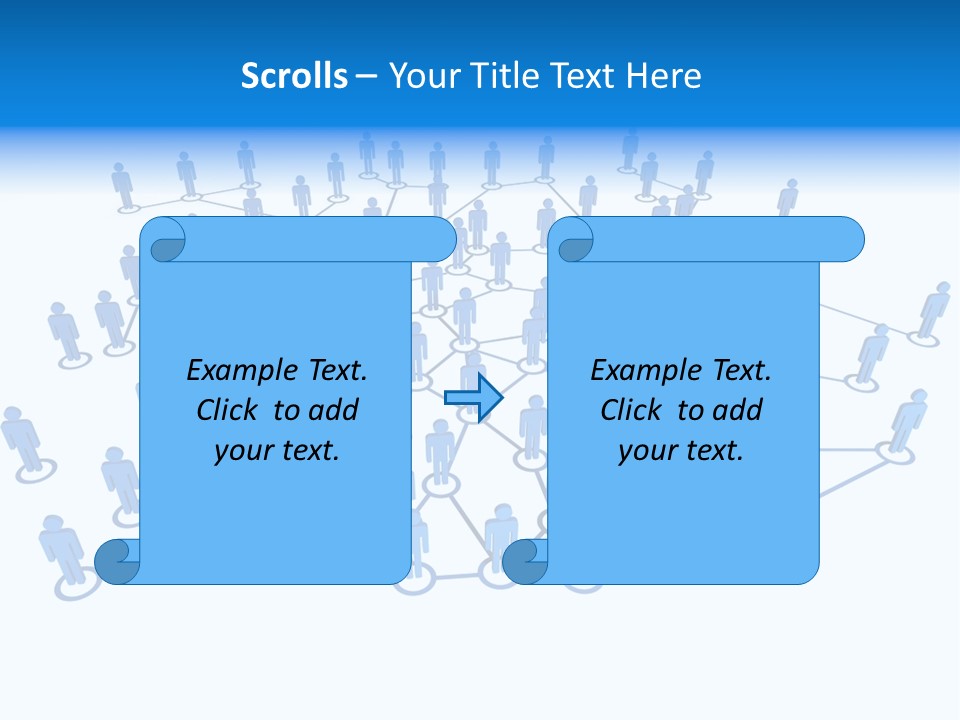 Scrolls – Your Title Text Here

Example Text. Click to add your text.

Example Text. Click to add your text.